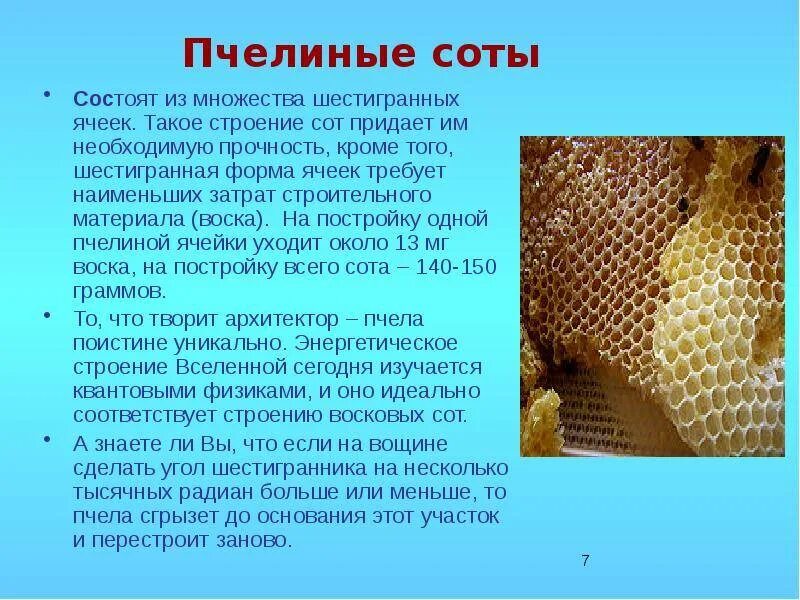 Пчелиные соты

• Состоят из множества шестигранных ячеек. Такое строение сот придает им необходимую прочность, кроме того, шестигранная форма ячеек требует наименьших затрат строительного материала (воска). На постройку одной пчелиной ячейки уходит около 13 мг воска, на постройку всего сота – 140-150 граммов.

• То, что творит архитектор – пчела поистине уникально. Энергетическое строение Вселенной сегодня изучается квантовыми физиками, и оно идеально соответствует строению восковых сот.

• А знаете ли Вы, что если на вощине сделать угол шестигранника на несколько тысячных радиан больше или меньше, то пчела сгрызет до основания этот участок и перестроит заново.

7